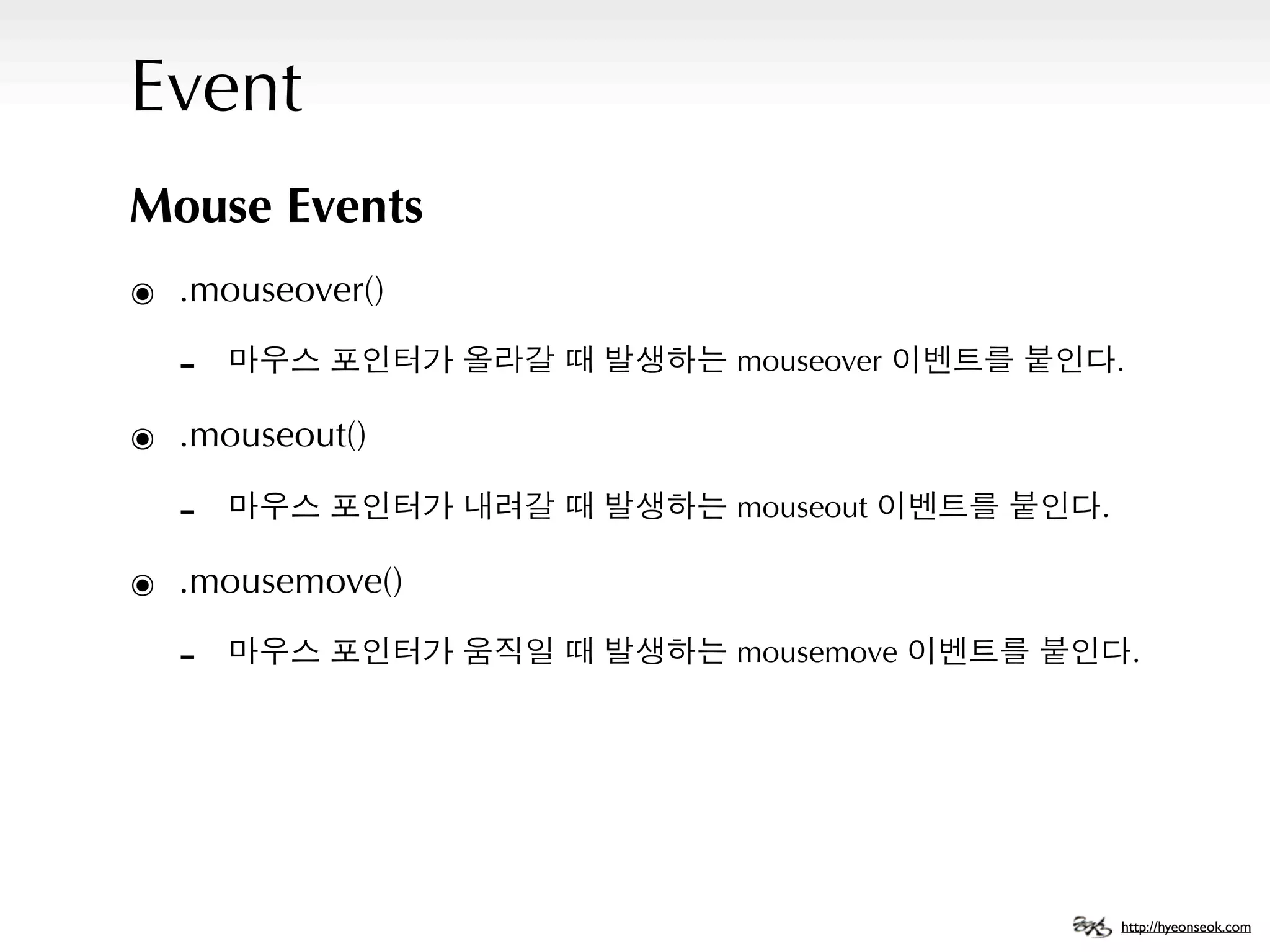 Event

Mouse Events

◉ .mouseover()

– 마우스 포인터가 올라갈 때 발생하는 mouseover 이벤트를 붙인다.

◉ .mouseout()

– 마우스 포인터가 내려갈 때 발생하는 mouseout 이벤트를 붙인다.

◉ .mousemove()

– 마우스 포인터가 움직일 때 발생하는 mousemove 이벤트를 붙인다.

http://hyeonseok.com